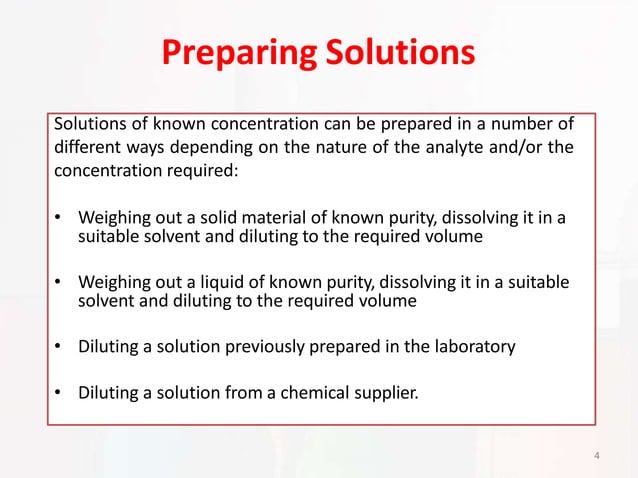 Preparing Solutions

Solutions of known concentration can be prepared in a number of different ways depending on the nature of the analyte and/or the concentration required:

• Weighing out a solid material of known purity, dissolving it in a suitable solvent and diluting to the required volume

• Weighing out a liquid of known purity, dissolving it in a suitable solvent and diluting to the required volume

• Diluting a solution previously prepared in the laboratory

• Diluting a solution from a chemical supplier.

4